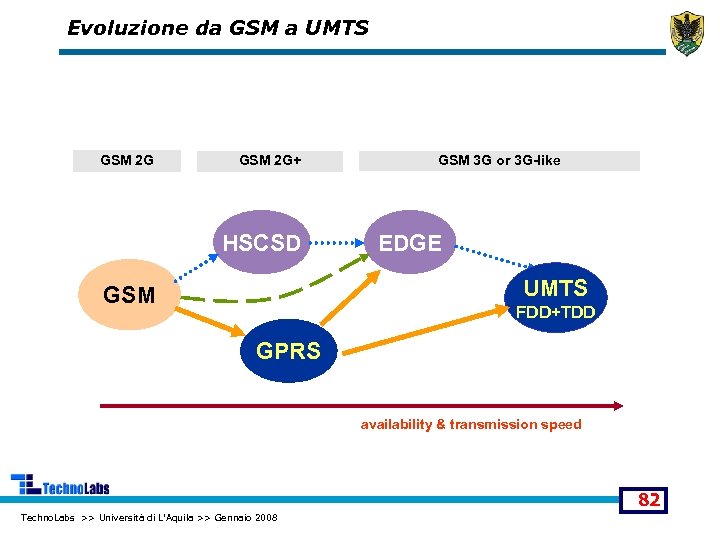 Evoluzione da GSM a UMTS

GSM 2G

GSM 2G+

GSM 3G or 3G-like

HSCSD

EDGE

GSM

UMTS
FDD+TDD

GPRS

availability & transmission speed

TechnoLabs

82

TechnoLabs >> Università di L'Aquila >> Gennaio 2008